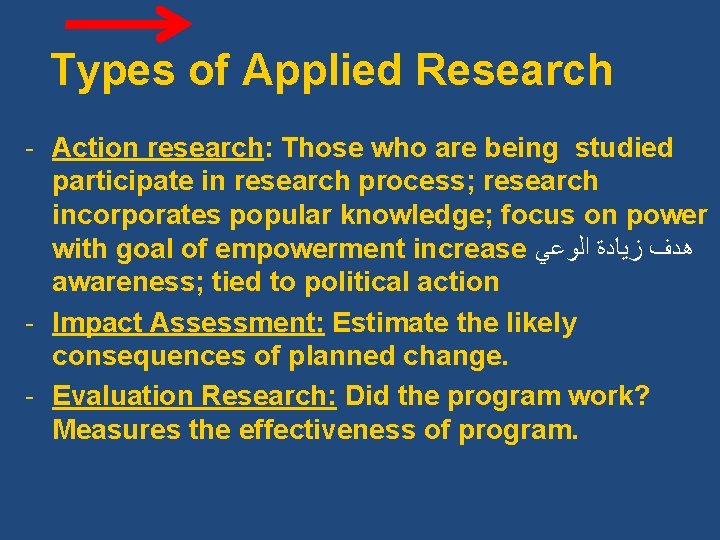 Types of Applied Research

- Action research: Those who are being studied participate in research process; research incorporates popular knowledge; focus on power with goal of empowerment increase هدف زيادة الوعي awareness; tied to political action
- Impact Assessment: Estimate the likely consequences of planned change.
- Evaluation Research: Did the program work? Measures the effectiveness of program.